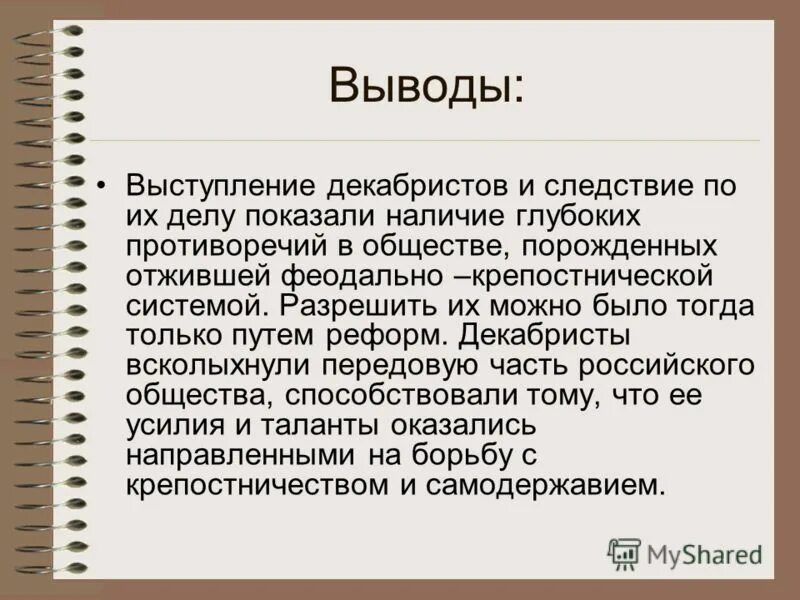 Выводы:

• Выступление декабристов и следствие по их делу показали наличие глубоких противоречий в обществе, порожденных отжившей феодально –крепостнической системой. Разрешить их можно было тогда только путем реформ. Декабристы всколыхнули передовую часть российского общества, способствовали тому, что ее усилия и таланты оказались направленными на борьбу с крепостничеством и самодержавием.

MyShared